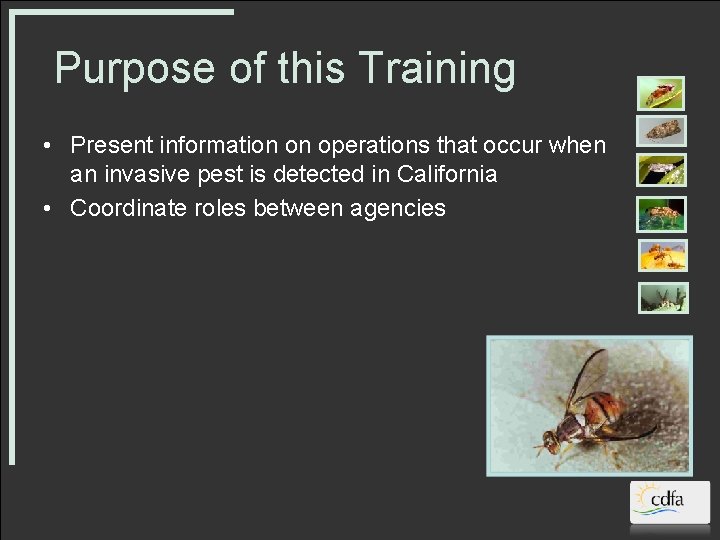 Purpose of this Training

• Present information on operations that occur when an invasive pest is detected in California
• Coordinate roles between agencies

cdfa